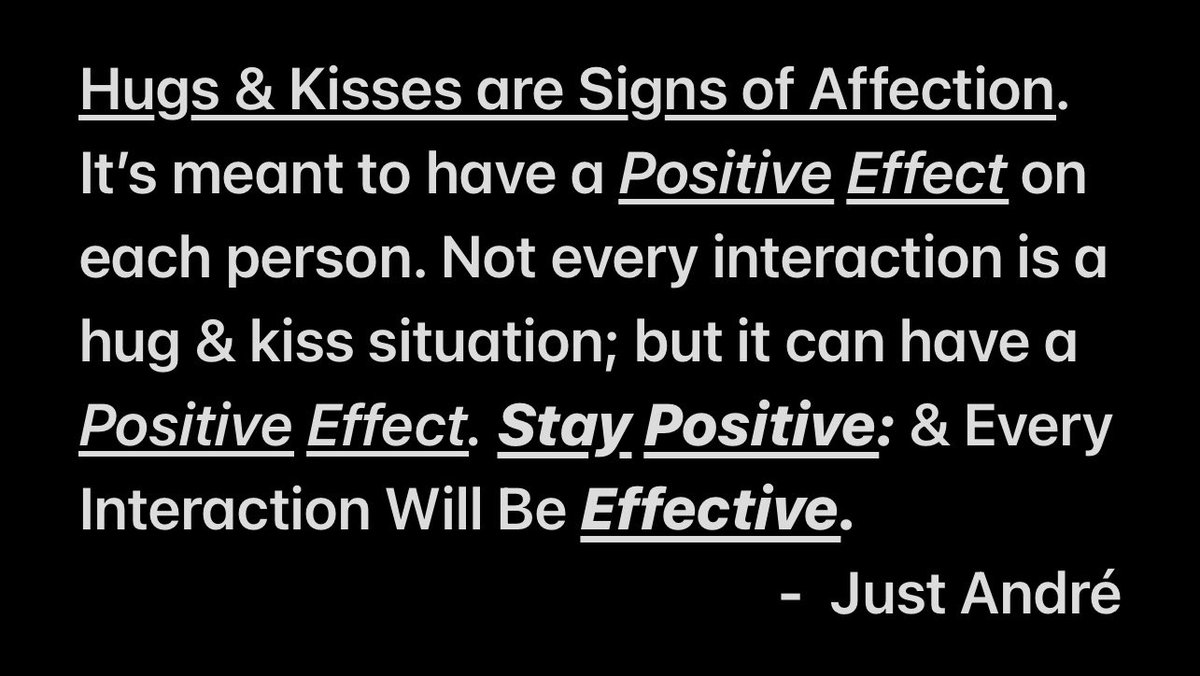 Hugs & Kisses are Signs of Affection. It's meant to have a Positive Effect on each person. Not every interaction is a hug & kiss situation; but it can have a Positive Effect. Stay Positive: & Every Interaction Will Be Effective.

- Just André